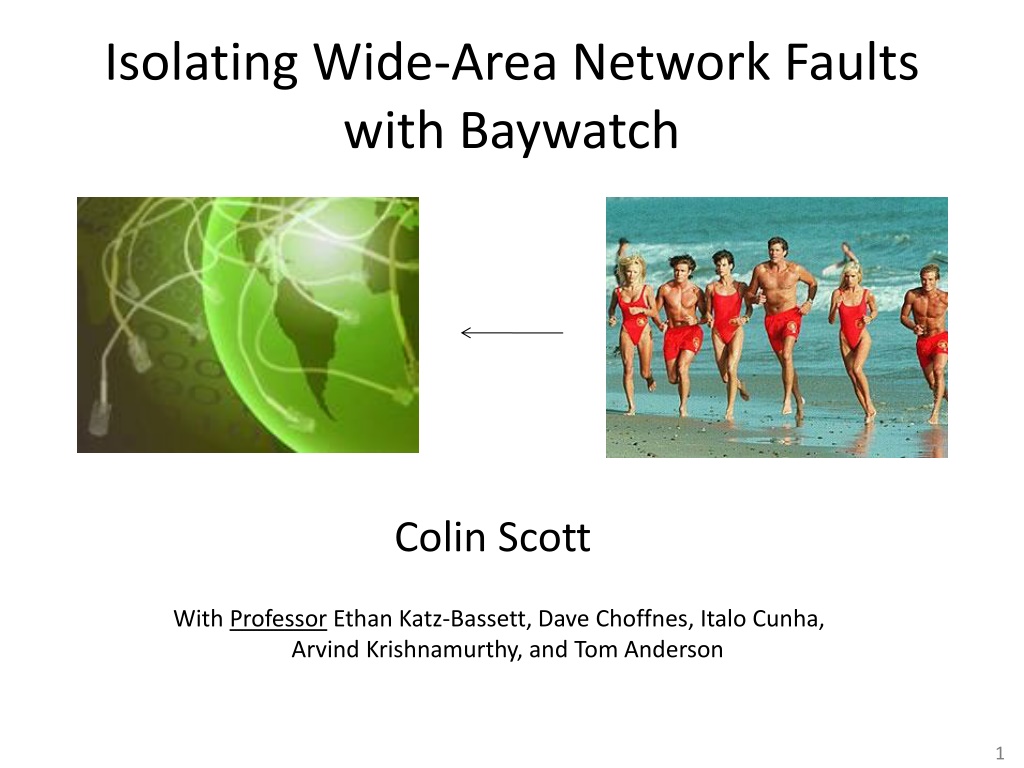 Isolating Wide-Area Network Faults with Baywatch

Colin Scott

With Professor Ethan Katz-Bassett, Dave Choffnes, Italo Cunha, Arvind Krishnamurthy, and Tom Anderson

1